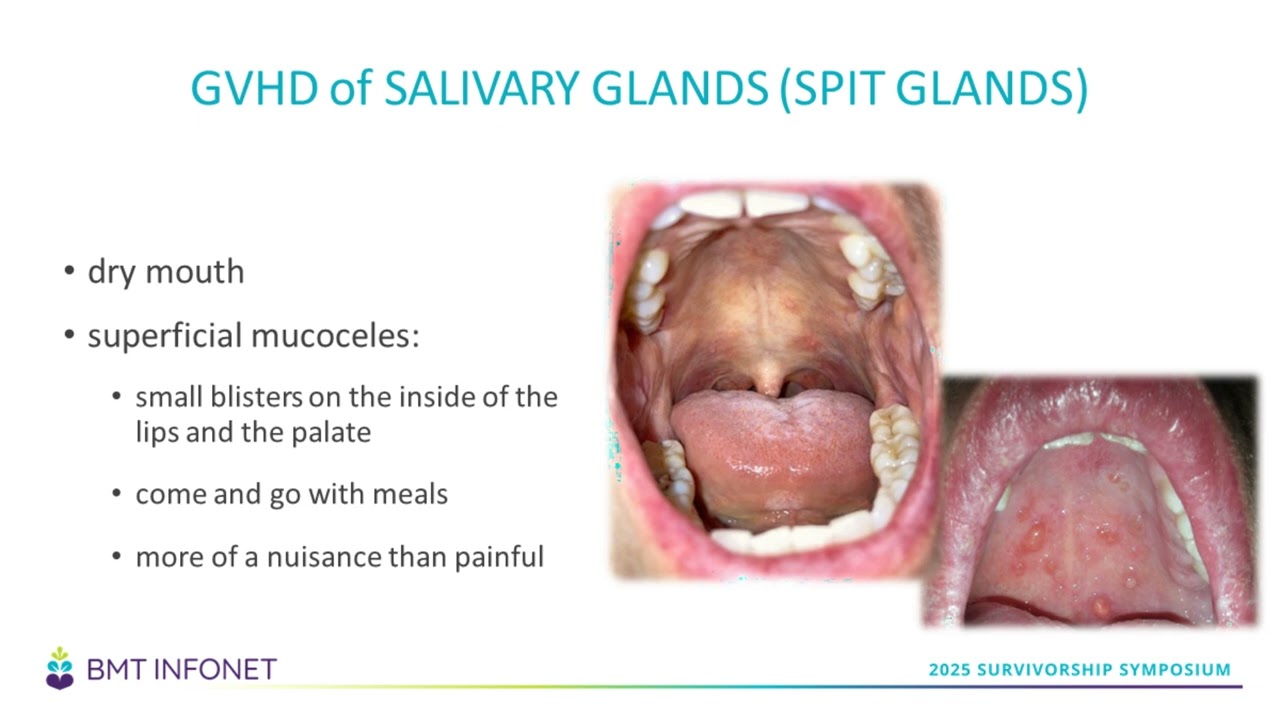 GVHD of SALIVARY GLANDS (SPIT GLANDS)

• dry mouth

• superficial mucoceles:

• small blisters on the inside of the lips and the palate

• come and go with meals

• more of a nuisance than painful

BMT INFONET

2025 SURVIVORSHIP SYMPOSIUM